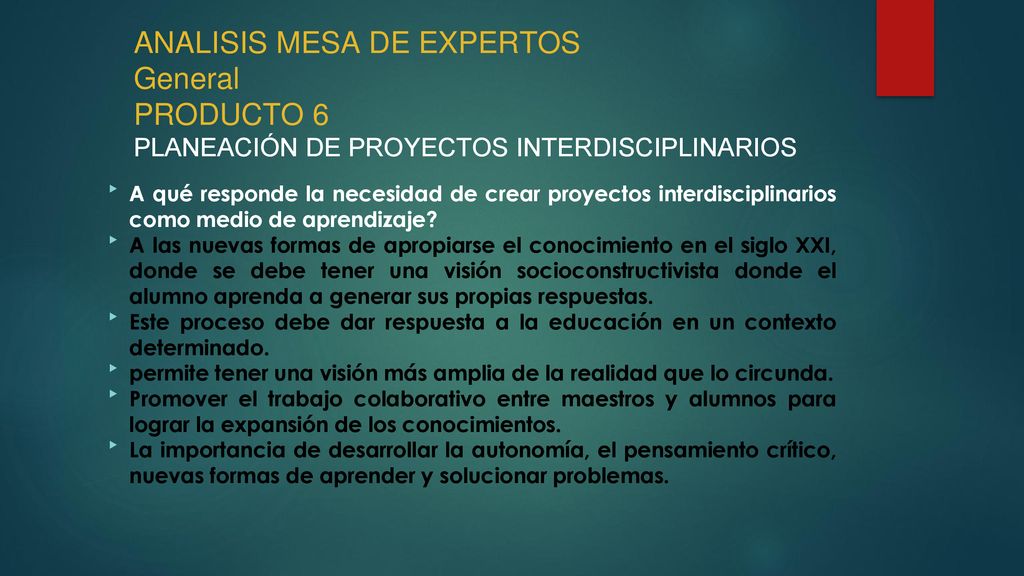 ANALISIS MESA DE EXPERTOS
General
PRODUCTO 6
PLANEACIÓN DE PROYECTOS INTERDISCIPLINARIOS

A qué responde la necesidad de crear proyectos interdisciplinarios como medio de aprendizaje?

A las nuevas formas de apropiarse el conocimiento en el siglo XXI, donde se debe tener una visión socioconstructivista donde el alumno aprenda a generar sus propias respuestas.

Este proceso debe dar respuesta a la educación en un contexto determinado.

permite tener una visión más amplia de la realidad que lo circunda.

Promover el trabajo colaborativo entre maestros y alumnos para lograr la expansión de los conocimientos.

La importancia de desarrollar la autonomía, el pensamiento crítico, nuevas formas de aprender y solucionar problemas.